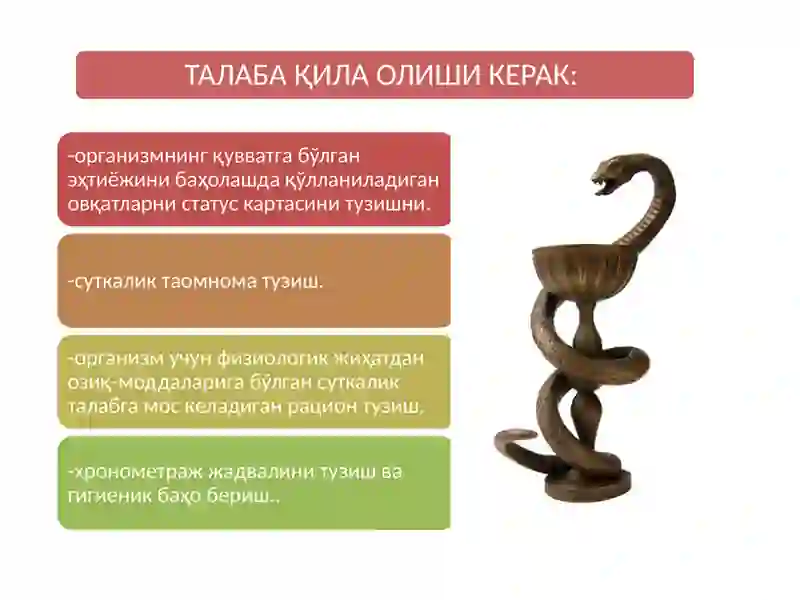 ТАЛАБА ҚИЛА ОЛИШИ КЕРАК:

-организмнинг қувватга бўлган эҳтиёжини баҳолашда қўлланиладиган овқатларни статус картасини тузишни.

-суткалик таомнома тузиш.

-организм учун физиологик жиҳатдан озиқ-моддаларига бўлган суткалик талабга мос келадиган рацион тузиш.

-хронометраж жадвалини тузиш ва гигиеник баҳо бериш..